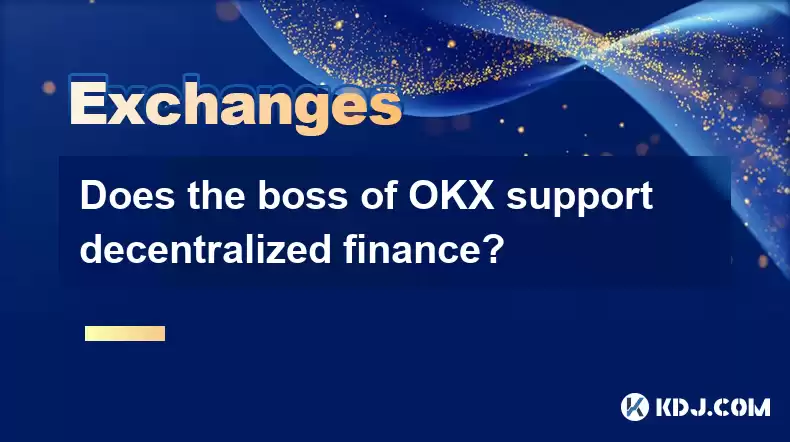 Exchanges

Does the boss of OKX support decentralized finance?

KDJ.COM